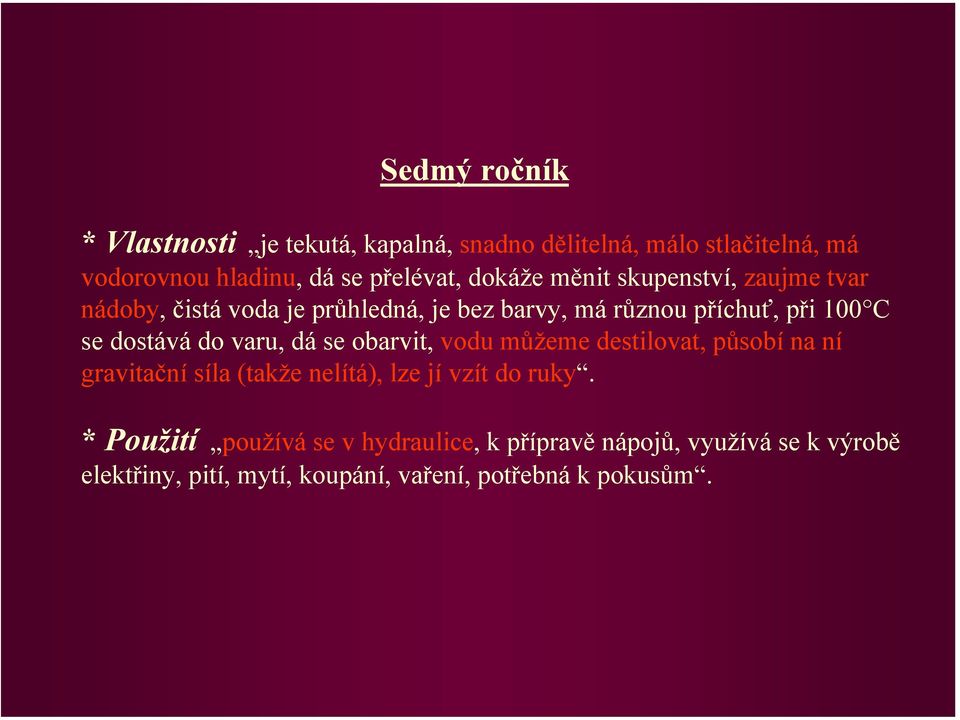 Sedmý ročník

* Vlastnosti „je tekutá, kapalná, snadno dělitelná, málo stlačitelná, má vodorovnou hladinu, dá se přelévat, dokáže měnit skupenství, zaujme tvar nádoby, čistá voda je průhledná, je bez barvy, má různou příchuť, při 100°C se dostává do varu, dá se obarvit, vodu můžeme destilovat, působí na ní gravitační síla (takže nelítá), lze jí vzít do ruky“.

* Použití „používá se v hydraulice, k přípravě nápojů, využívá se k výrobě elektřiny, pití, mytí, koupání, vaření, potřebná k pokusům“.